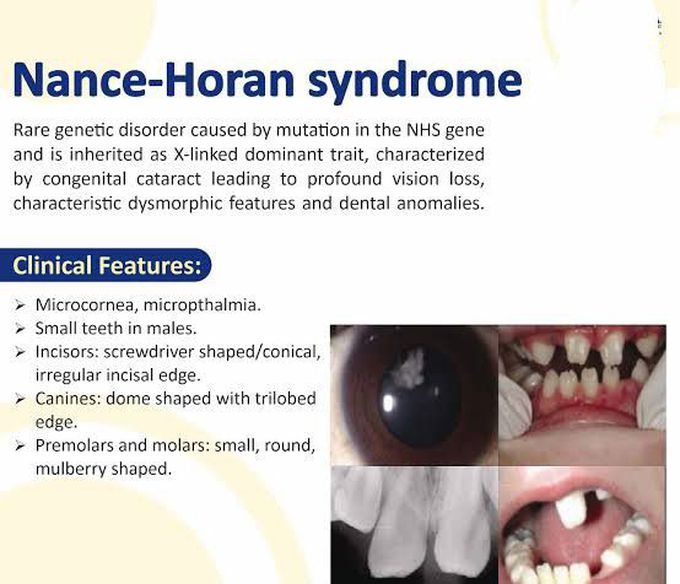 Nance-Horan syndrome

Rare genetic disorder caused by mutation in the NHS gene and is inherited as X-linked dominant trait, characterized by congenital cataract leading to profound vision loss, characteristic dysmorphic features and dental anomalies.

Clinical Features:

➢ Microcornea, micropthalmia.
➢ Small teeth in males.
➢ Incisors: screwdriver shaped/conical, irregular incisal edge.
➢ Canines: dome shaped with trilobed edge.
➢ Premolars and molars: small, round, mulberry shaped.